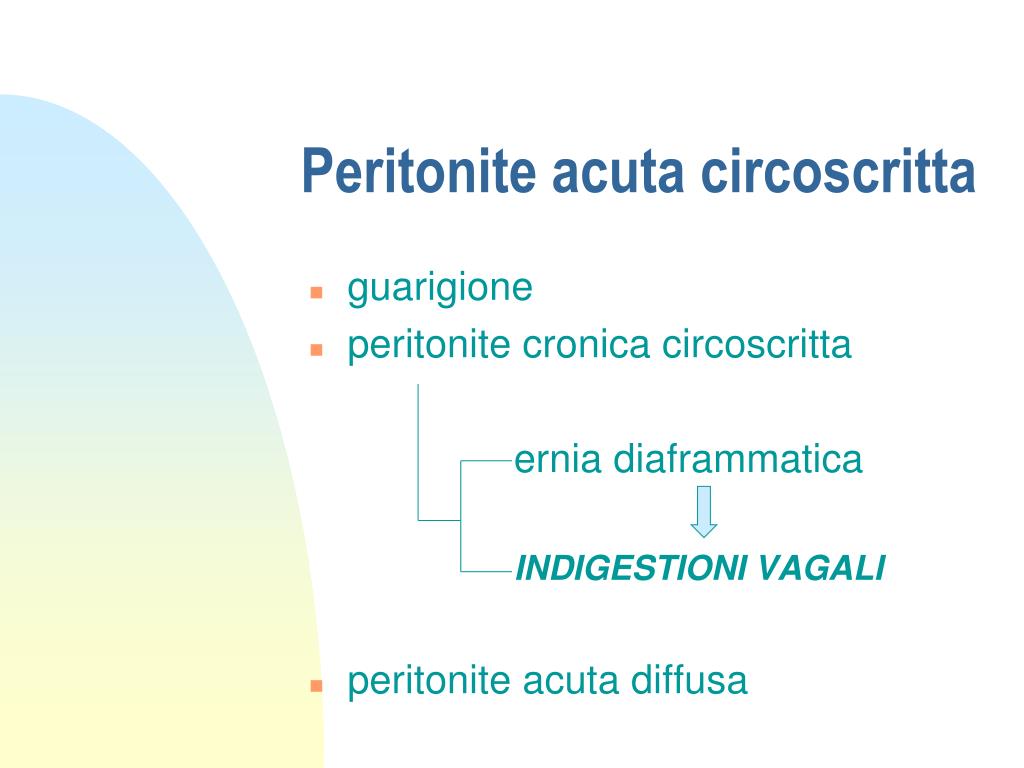 Peritonite acuta circoscritta

guarigione

peritonite cronica circoscritta

ernia diaframmatica

INDIGESTIONI VAGALI

peritonite acuta diffusa